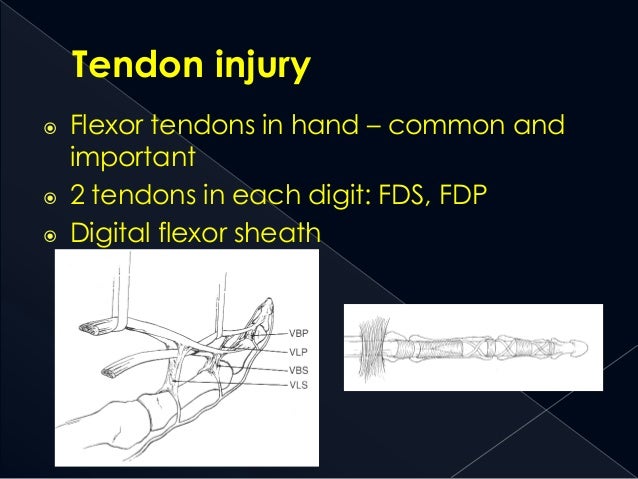 Tendon injury

Flexor tendons in hand – common and important

2 tendons in each digit: FDS, FDP

Digital flexor sheath

VBP
VLP
VBS
VLS